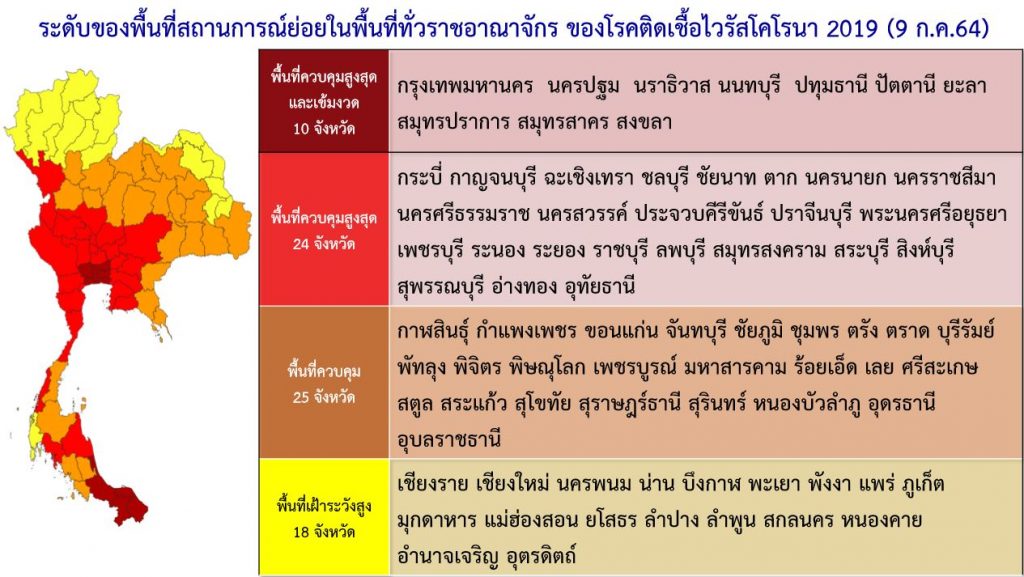 ระดับของพื้นที่สถานการณ์ย่อยในพื้นที่ทั่วราชอาณาจักร ของโรคติดเชื้อไวรัสโคโรนา 2019 (9 ก.ค.64)

| | |
|---|---|
| พื้นที่ควบคุมสูงสุดและเข้มงวด 10 จังหวัด | กรุงเทพมหานคร นครปฐม นราธิวาส นนทบุรี ปทุมธานี ปัตตานี ยะลา สมุทรปราการ สมุทรสาคร สงขลา |
| พื้นที่ควบคุมสูงสุด 24 จังหวัด | กระบี่ กาญจนบุรี ฉะเชิงเทรา ชลบุรี ชัยนาท ตาก นครนายก นครราชสีมา นครศรีธรรมราช นครสวรรค์ ประจวบคีรีขันธ์ ปราจีนบุรี พระนครศรีอยุธยา เพชรบุรี ระนอง ระยอง ราชบุรี ลพบุรี สมุทรสงคราม สระบุรี สิงห์บุรี สุพรรณบุรี อ่างทอง อุทัยธานี |
| พื้นที่ควบคุม 25 จังหวัด | กาฬสินธุ์ กำแพงเพชร ขอนแก่น จันทบุรี ชัยภูมิ ชุมพร ตรัง ตราด บุรีรัมย์ พัทลุง พิจิตร พิษณุโลก เพชรบูรณ์ มหาสารคาม ร้อยเอ็ด เลย ศรีสะเกษ สตูล สระแก้ว สุโขทัย สุราษฎร์ธานี สุรินทร์ หนองบัวลำภู อุดรธานี อุบลราชธานี |
| พื้นที่เฝ้าระวังสูง 18 จังหวัด | เชียงราย เชียงใหม่ นครพนม น่าน บึงกาฬ พะเยา พังงา แพร่ ภูเก็ต มุกดาหาร แม่ฮ่องสอน ยโสธร ลำปาง ลำพูน สกลนคร หนองคาย อำนาจเจริญ อุตรดิตถ์ |